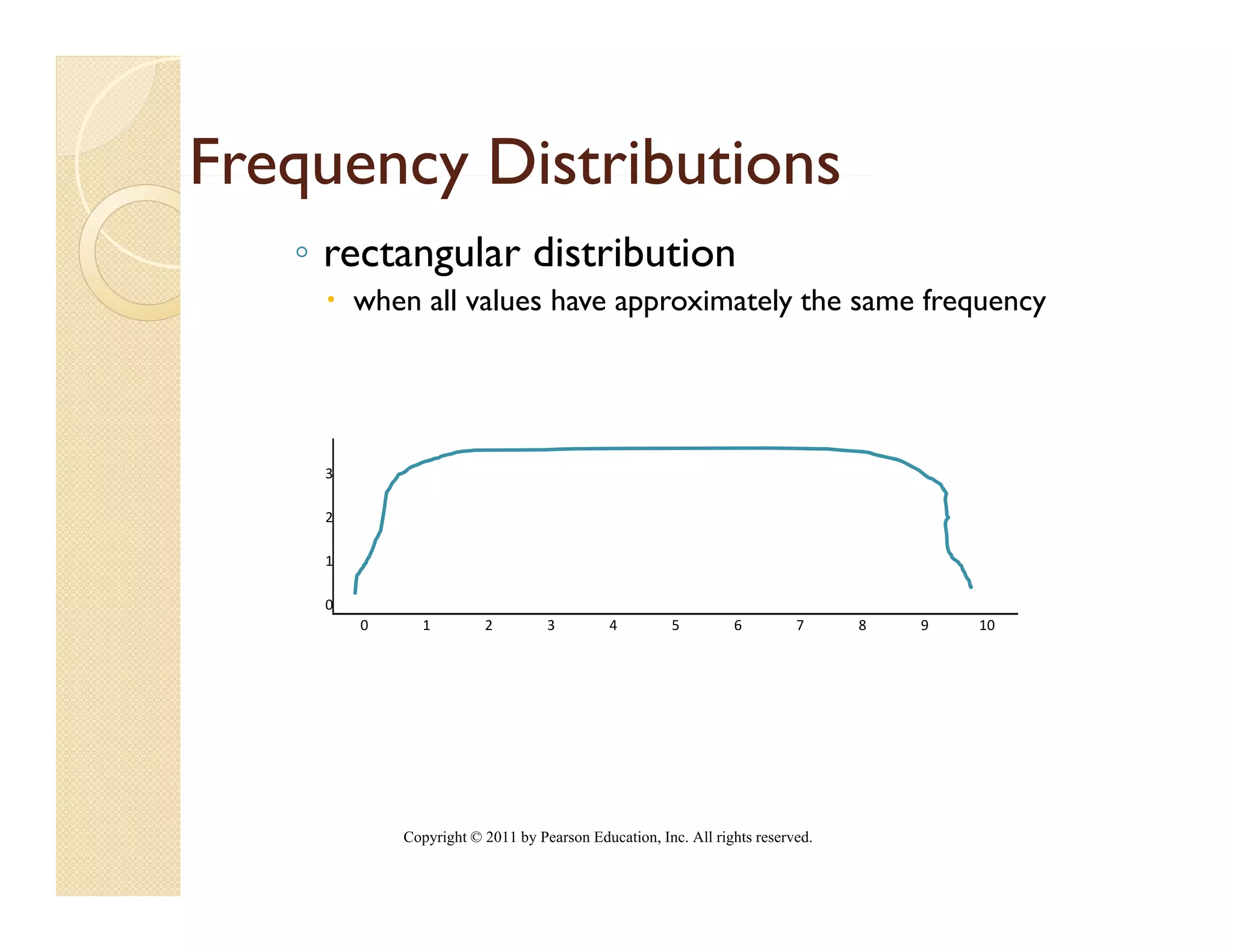 Frequency Distributions

◦ rectangular distribution
• when all values have approximately the same frequency

3
2
1
0
0 1 2 3 4 5 6 7 8 9 10

Copyright © 2011 by Pearson Education, Inc. All rights reserved.